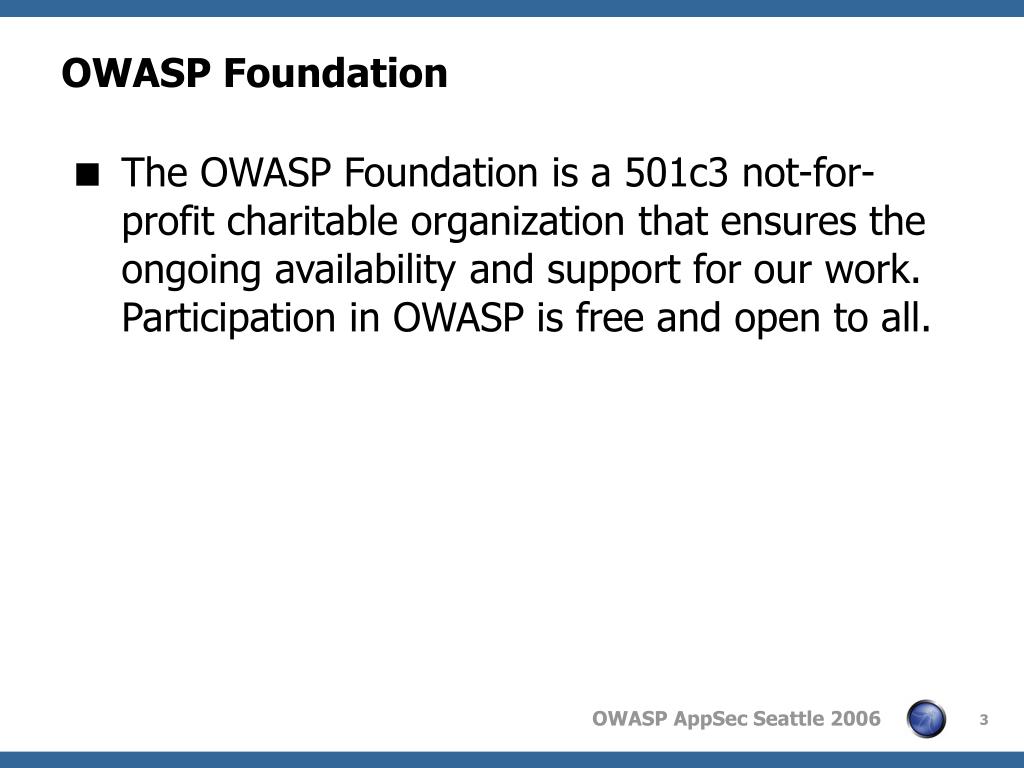 OWASP Foundation

■ The OWASP Foundation is a 501c3 not-for-profit charitable organization that ensures the ongoing availability and support for our work. Participation in OWASP is free and open to all.

OWASP AppSec Seattle 2006

3